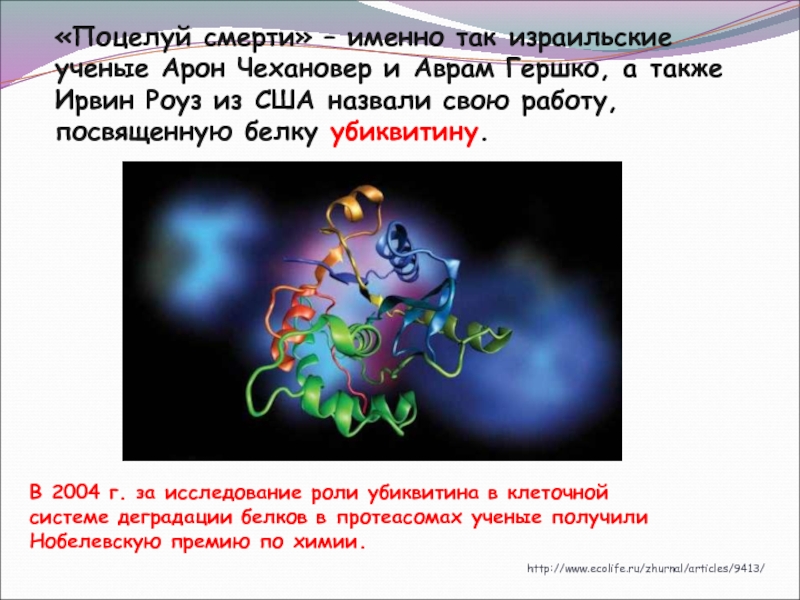 «Поцелуй смерти» – именно так израильские ученые Арон Чехановер и Аврам Гершко, а также Ирвин Роуз из США назвали свою работу, посвященную белку убиквитину.

В 2004 г. за исследование роли убиквитина в клеточной системе деградации белков в протеасомах ученые получили Нобелевскую премию по химии.

http://www.ecolife.ru/zhurnal/articles/9413/